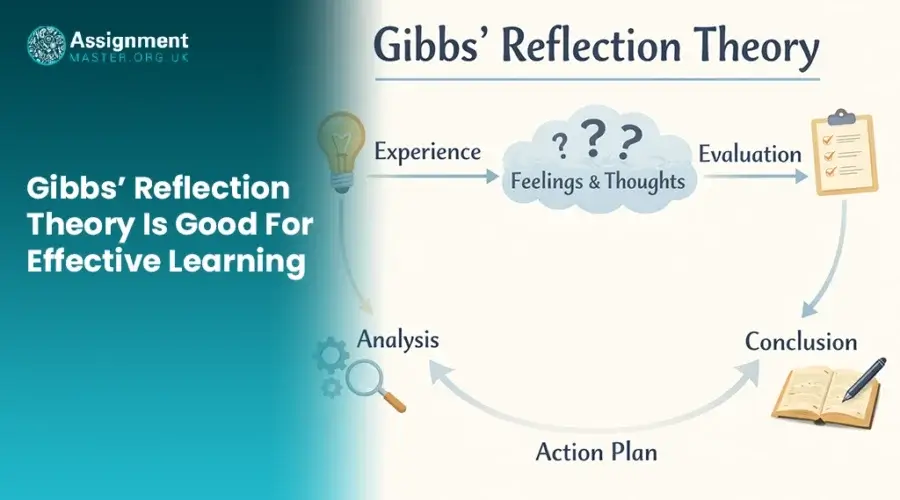 Assignment
MASTER.ORG.UK

Gibbs' Reflection Theory Is Good For Effective Learning

Gibbs' Reflection Theory

Experience

? ? ?
Feelings & Thoughts

Evaluation

Analysis

Conclusion

Action Plan